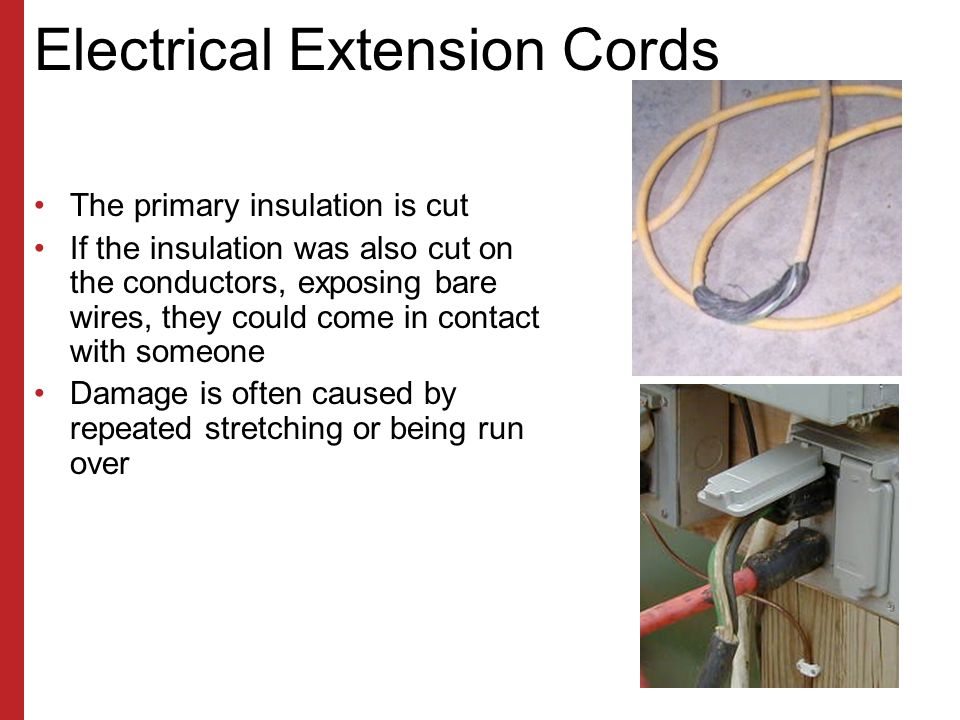 Electrical Extension Cords

• The primary insulation is cut
• If the insulation was also cut on the conductors, exposing bare wires, they could come in contact with someone
• Damage is often caused by repeated stretching or being run over